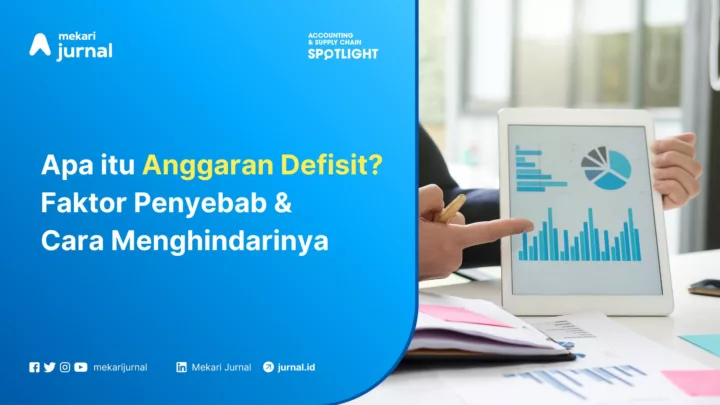 mekari jurnal

ACCOUNTING & SUPPLY CHAIN SPOTLIGHT

Apa itu Anggaran Defisit? Faktor Penyebab & Cara Menghindarinya

mekarijurnal Mekari Jurnal jurnal.id